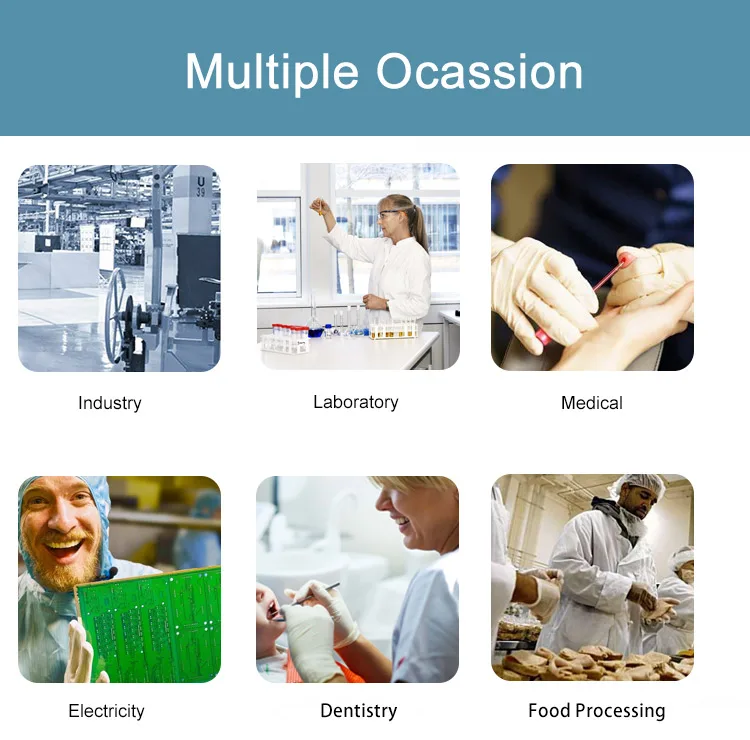 Multiple Ocassion

U 39

Industry

Laboratory

Medical

Electricity

Dentistry

Food Processing